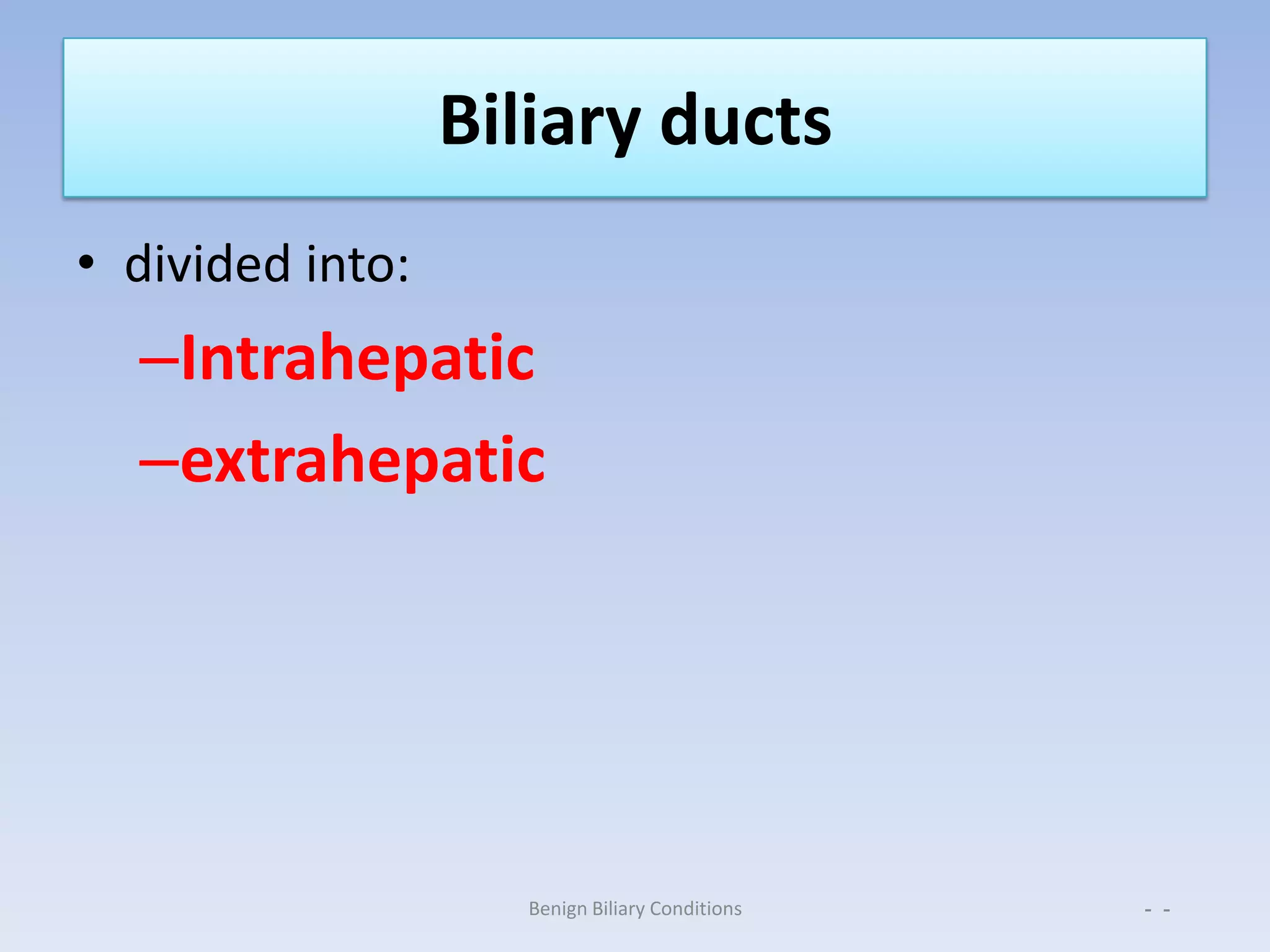 Biliary ducts

• divided into:

–Intrahepatic

–extrahepatic

Benign Biliary Conditions

- -